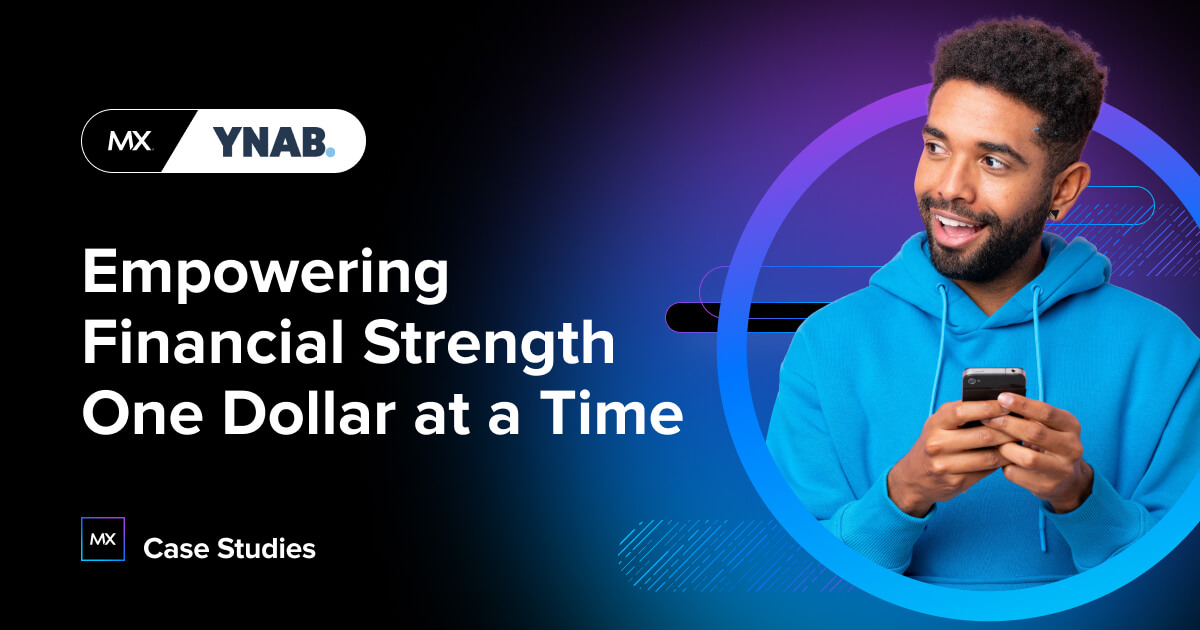 MX YNAB.

Empowering Financial Strength One Dollar at a Time

MX Case Studies